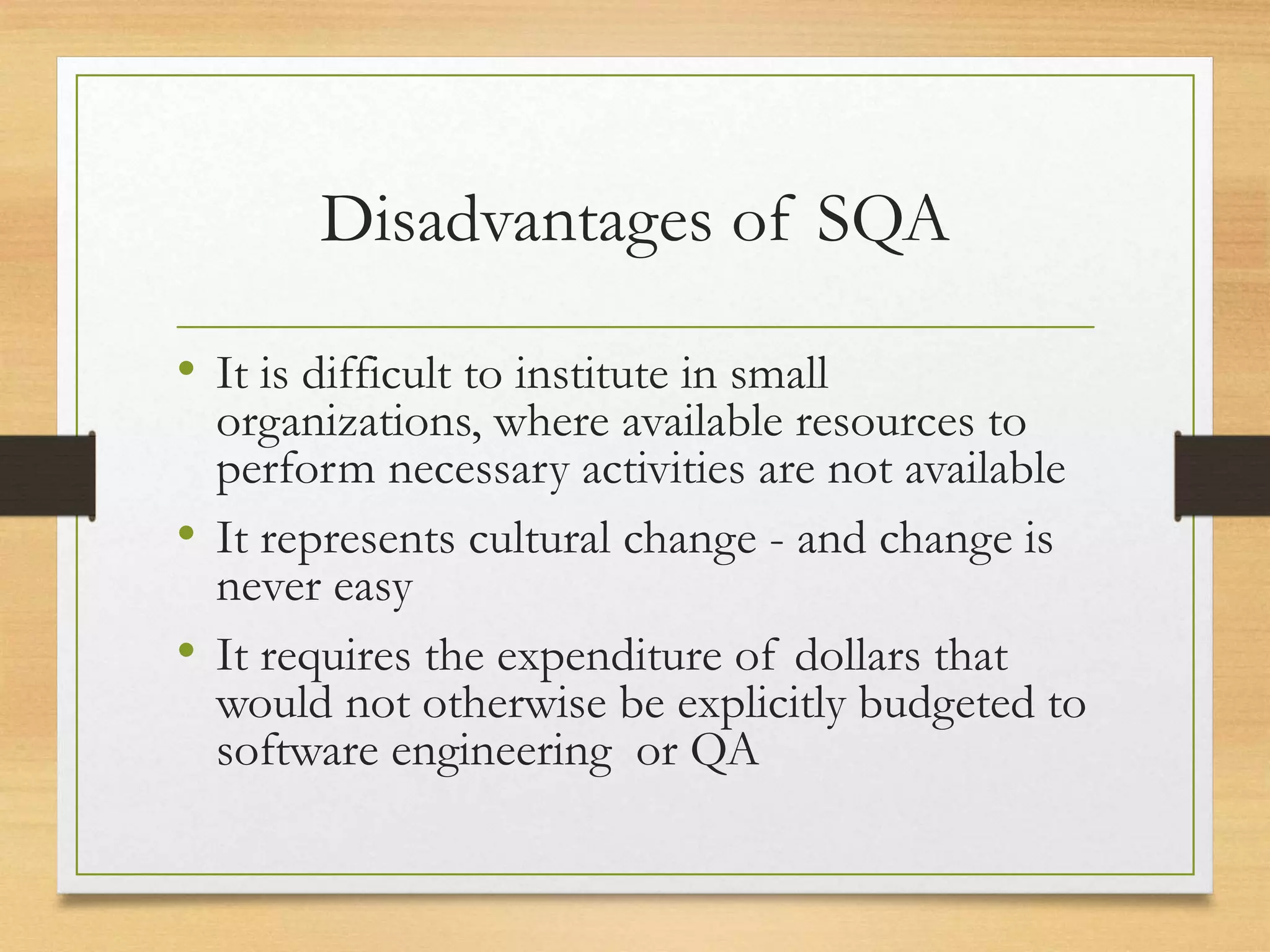 Disadvantages of SQA

• It is difficult to institute in small organizations, where available resources to perform necessary activities are not available

• It represents cultural change - and change is never easy

• It requires the expenditure of dollars that would not otherwise be explicitly budgeted to software engineering or QA